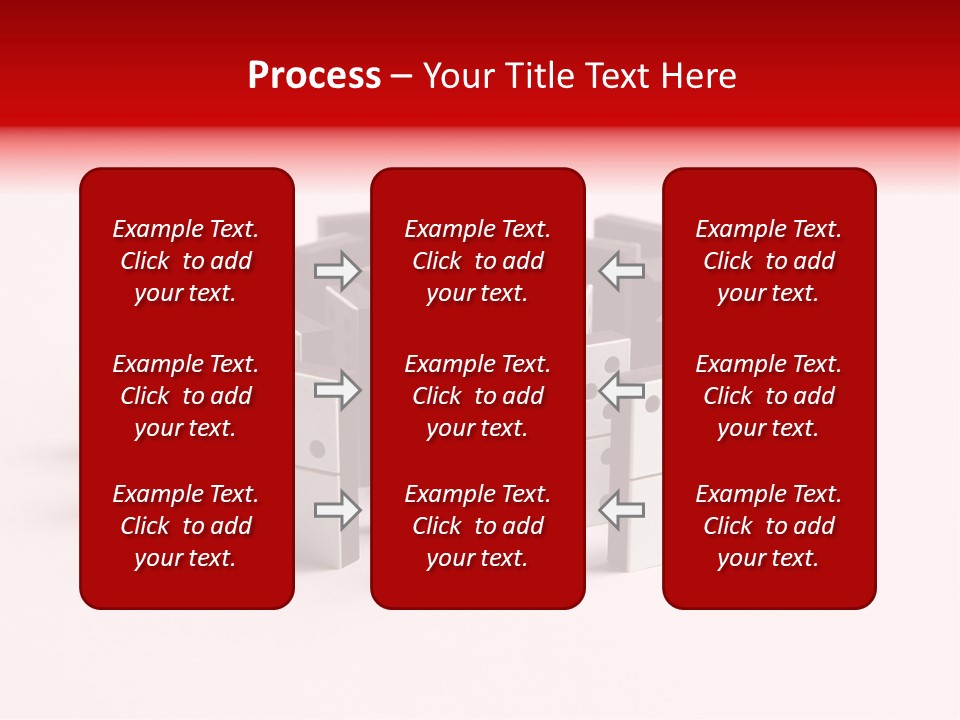 Process – Your Title Text Here

Example Text. Click to add your text.

Example Text. Click to add your text.

Example Text. Click to add your text.

Example Text. Click to add your text.

Example Text. Click to add your text.

Example Text. Click to add your text.

Example Text. Click to add your text.

Example Text. Click to add your text.

Example Text. Click to add your text.